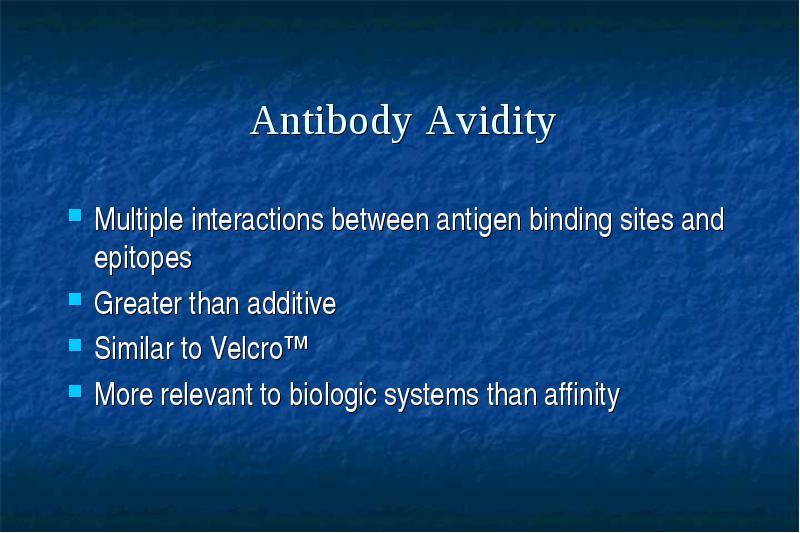 Antibody Avidity

- Multiple interactions between antigen binding sites and epitopes
- Greater than additive
- Similar to Velcro™
- More relevant to biologic systems than affinity